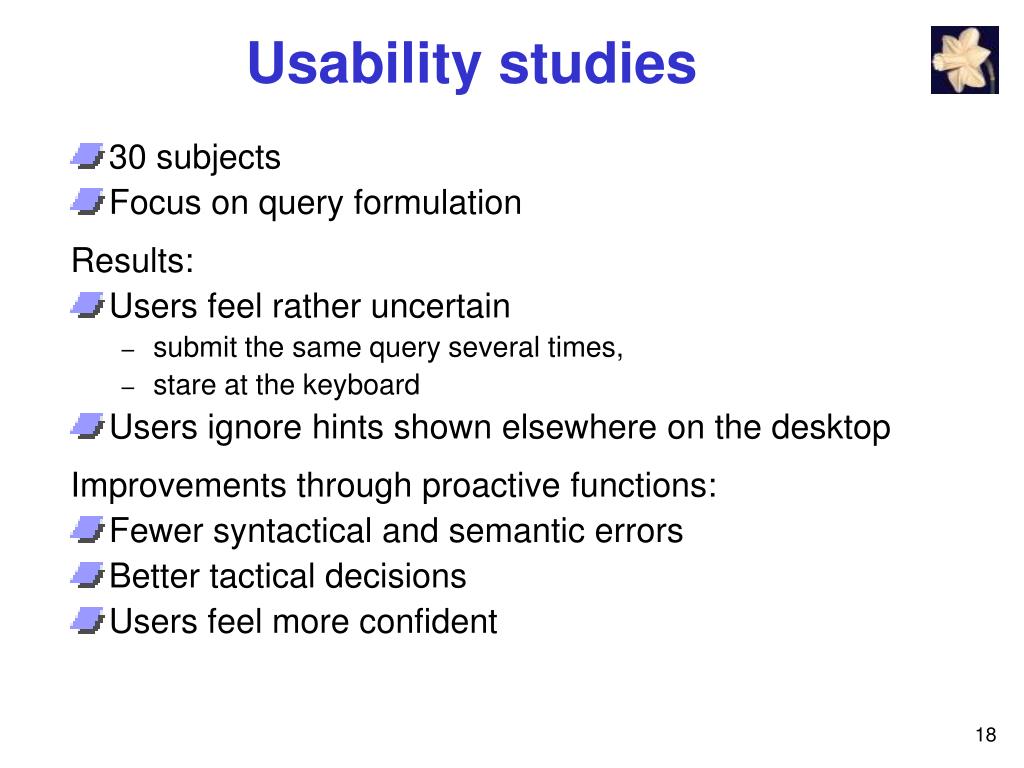 Usability studies

30 subjects
Focus on query formulation

Results:
Users feel rather uncertain
– submit the same query several times,
– stare at the keyboard
Users ignore hints shown elsewhere on the desktop

Improvements through proactive functions:
Fewer syntactical and semantic errors
Better tactical decisions
Users feel more confident

18